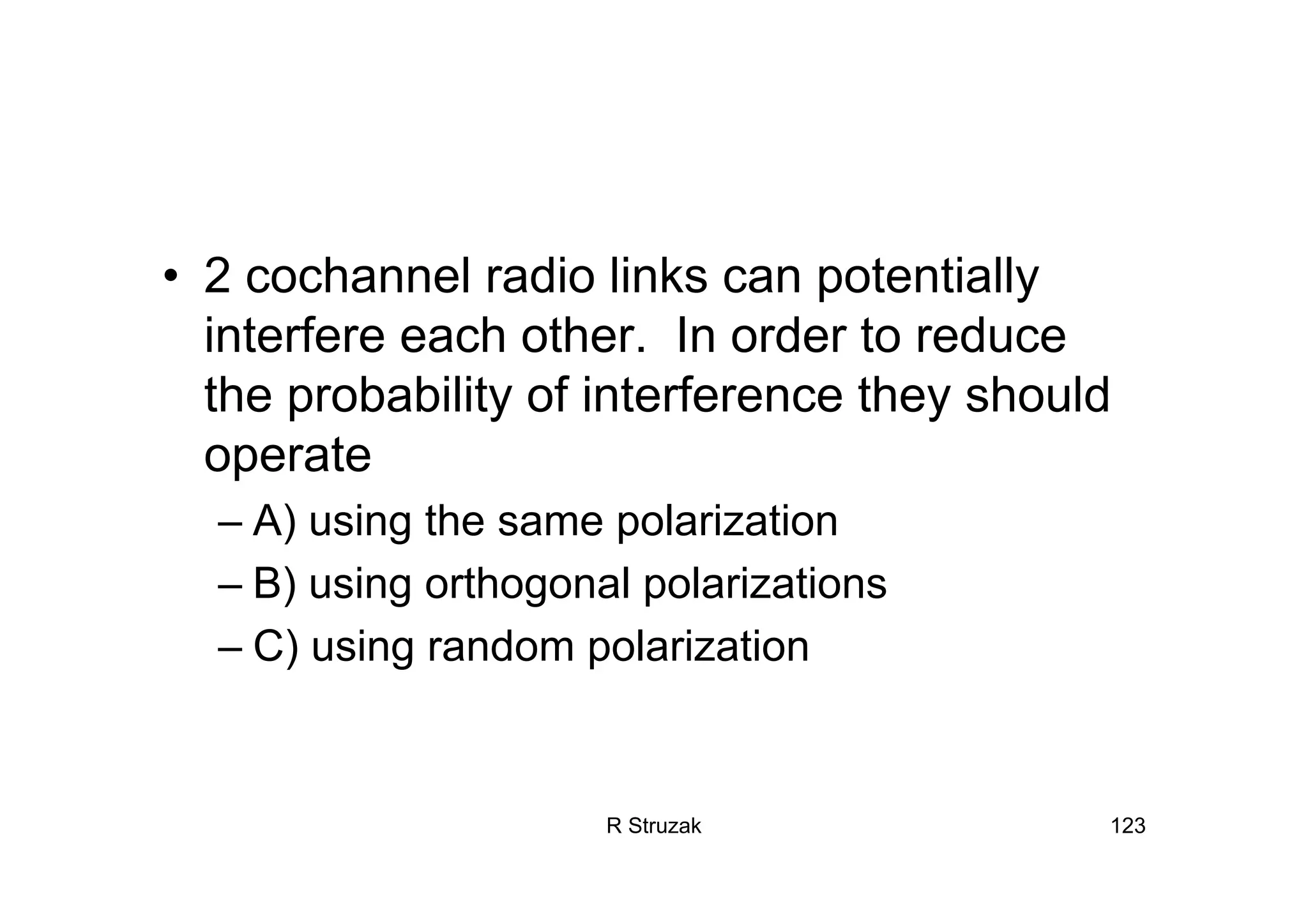 • 2 cochannel radio links can potentially interfere each other. In order to reduce the probability of interference they should operate

– A) using the same polarization

– B) using orthogonal polarizations

– C) using random polarization

R Struzak

123